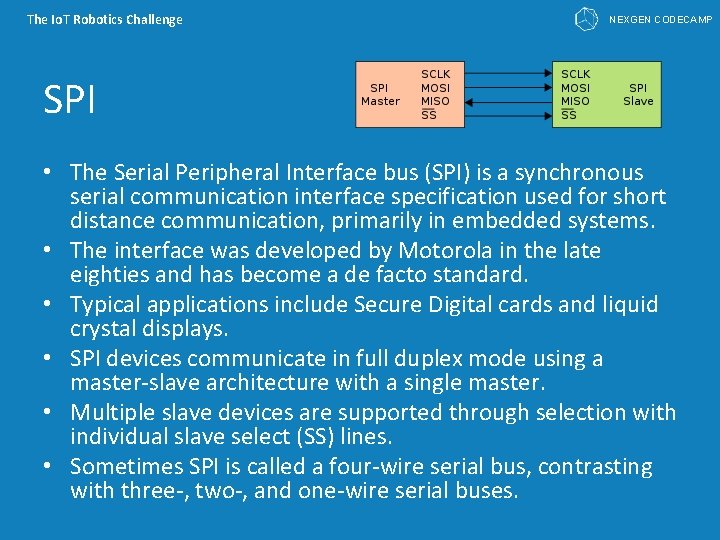 The IoT Robotics Challenge

NEXGEN CODECAMP

SPI

SPI Master
SCLK
MOSI
MISO
$\overline{SS}$

SCLK
MOSI
MISO
$\overline{SS}$
SPI Slave

• The Serial Peripheral Interface bus (SPI) is a synchronous serial communication interface specification used for short distance communication, primarily in embedded systems.
• The interface was developed by Motorola in the late eighties and has become a de facto standard.
• Typical applications include Secure Digital cards and liquid crystal displays.
• SPI devices communicate in full duplex mode using a master-slave architecture with a single master.
• Multiple slave devices are supported through selection with individual slave select (SS) lines.
• Sometimes SPI is called a four-wire serial bus, contrasting with three-, two-, and one-wire serial buses.